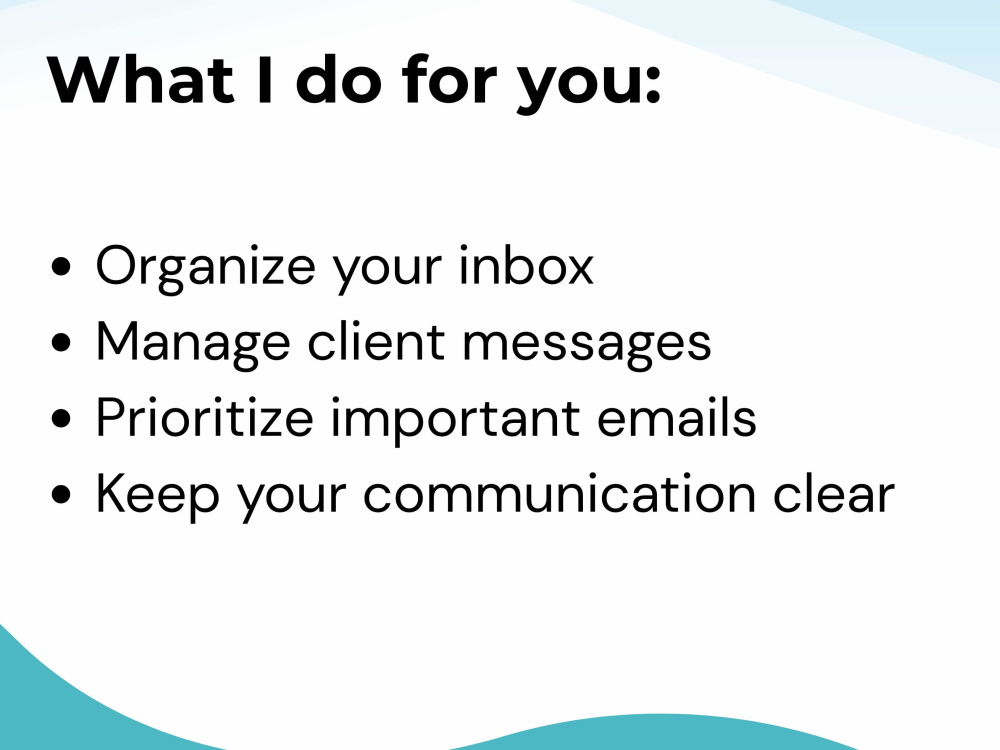 What I do for you:

• Organize your inbox
• Manage client messages
• Prioritize important emails
• Keep your communication clear